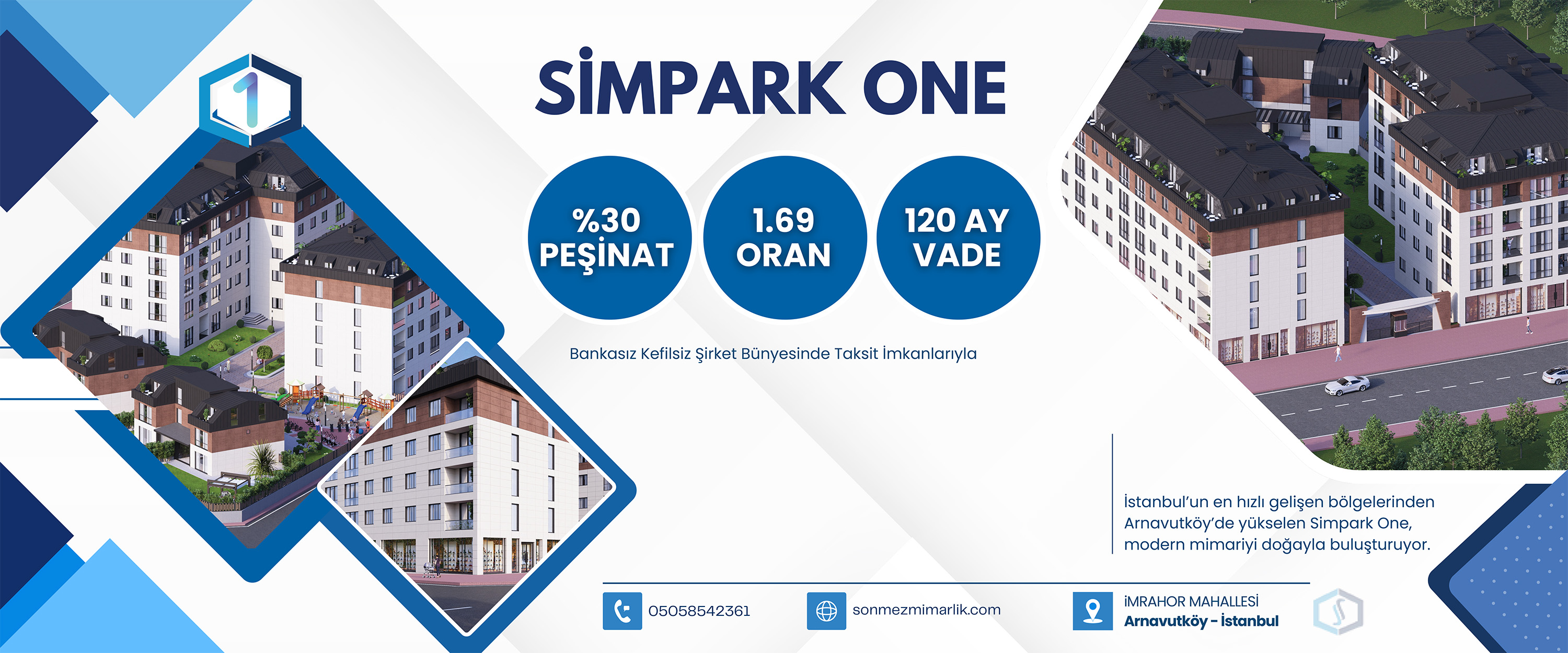 1

SİMPARK ONE

%30 PEŞİNAT

1.69 ORAN

120 AY VADE

Bankasız Kefilsiz Şirket Bünyesinde Taksit İmkanlarıyla

İstanbul'un en hızlı gelişen bölgelerinden Arnavutköy'de yükselen Simpark One, modern mimariyi doğayla buluşturuyor.

05058542361

sonmezmimarlik.com

İMRAHOR MAHALLESİ
Arnavutköy - İstanbul